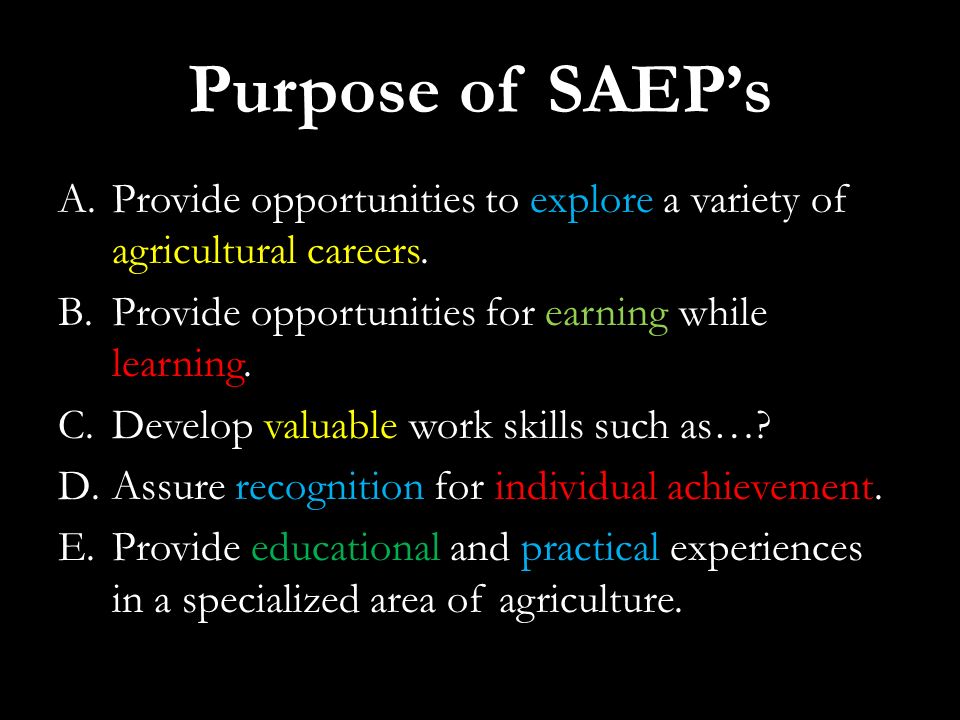 Purpose of SAEP’s

A. Provide opportunities to explore a variety of agricultural careers.

B. Provide opportunities for earning while learning.

C. Develop valuable work skills such as…?

D. Assure recognition for individual achievement.

E. Provide educational and practical experiences in a specialized area of agriculture.